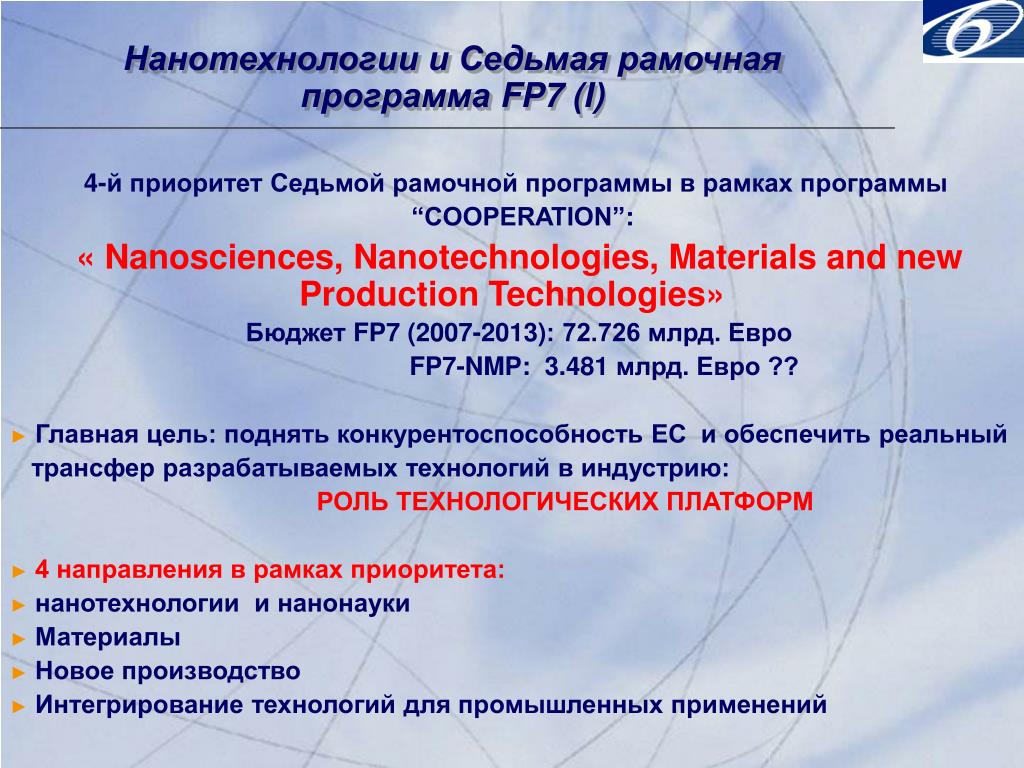 Нанотехнологии и Седьмая рамочная программа FP7 (I)

4-й приоритет Седьмой рамочной программы в рамках программы “COOPERATION”:

« Nanosciences, Nanotechnologies, Materials and new Production Technologies»

Бюджет FP7 (2007-2013): 72.726 млрд. Евро

FP7-NMP: 3.481 млрд. Евро ??

► Главная цель: поднять конкурентоспособность ЕС и обеспечить реальный трансфер разрабатываемых технологий в индустрию:

РОЛЬ ТЕХНОЛОГИЧЕСКИХ ПЛАТФОРМ

► 4 направления в рамках приоритета:
► нанотехнологии и нанонауки
► Материалы
► Новое производство
► Интегрирование технологий для промышленных применений